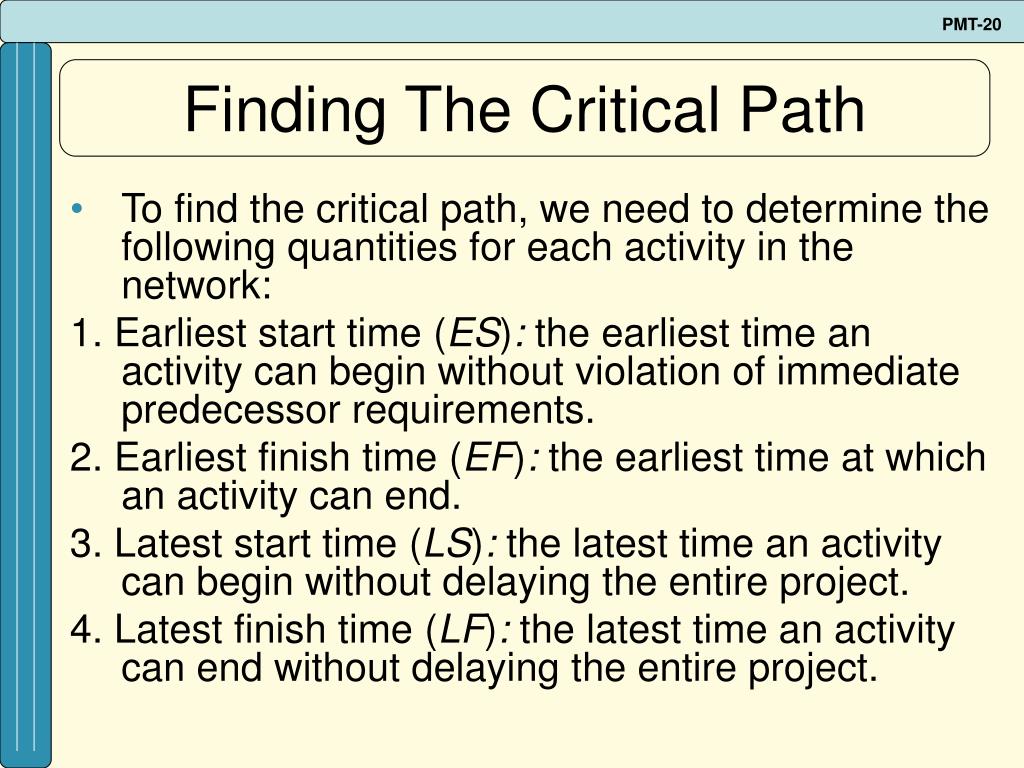 PMT-20

Finding The Critical Path

• To find the critical path, we need to determine the following quantities for each activity in the network:

1. Earliest start time (ES): the earliest time an activity can begin without violation of immediate predecessor requirements.

2. Earliest finish time (EF): the earliest time at which an activity can end.

3. Latest start time (LS): the latest time an activity can begin without delaying the entire project.

4. Latest finish time (LF): the latest time an activity can end without delaying the entire project.